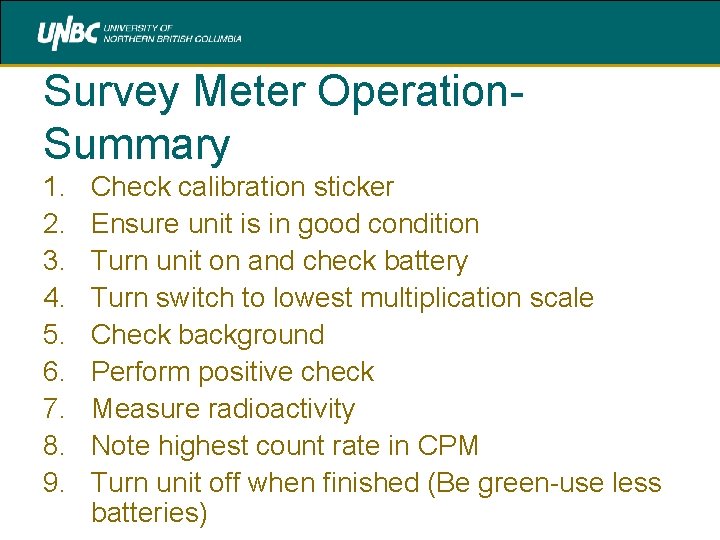 UNBC UNIVERSITY OF NORTHERN BRITISH COLUMBIA

Survey Meter Operation-Summary

1. Check calibration sticker
2. Ensure unit is in good condition
3. Turn unit on and check battery
4. Turn switch to lowest multiplication scale
5. Check background
6. Perform positive check
7. Measure radioactivity
8. Note highest count rate in CPM
9. Turn unit off when finished (Be green-use less batteries)